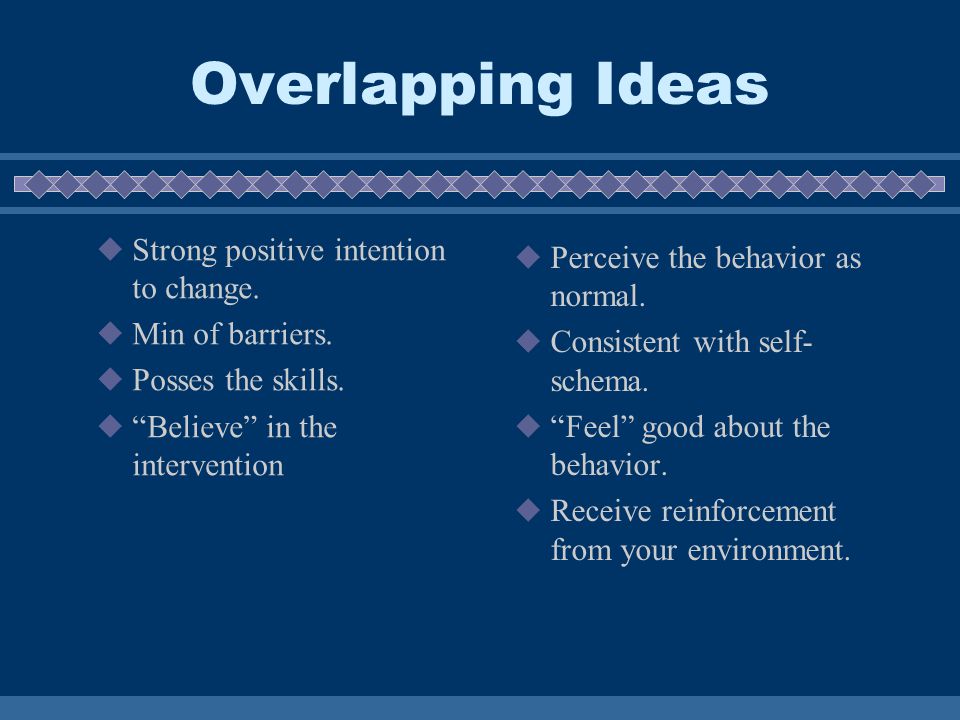 Overlapping Ideas

◆ Strong positive intention to change.
◆ Min of barriers.
◆ Posses the skills.
◆ “Believe” in the intervention

◆ Perceive the behavior as normal.
◆ Consistent with self-schema.
◆ “Feel” good about the behavior.
◆ Receive reinforcement from your environment.